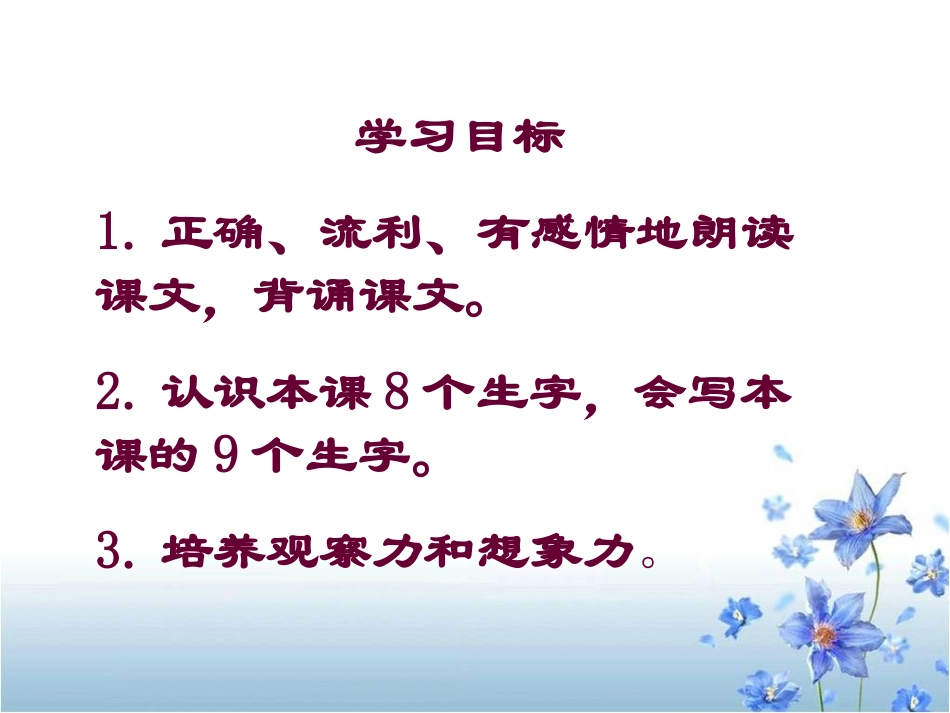 学习目标

1. 正确、流利、有感情地朗读课文，背诵课文。

2. 认识本课 8 个生字，会写本课的 9 个生字。

3. 培养观察力和想象力。